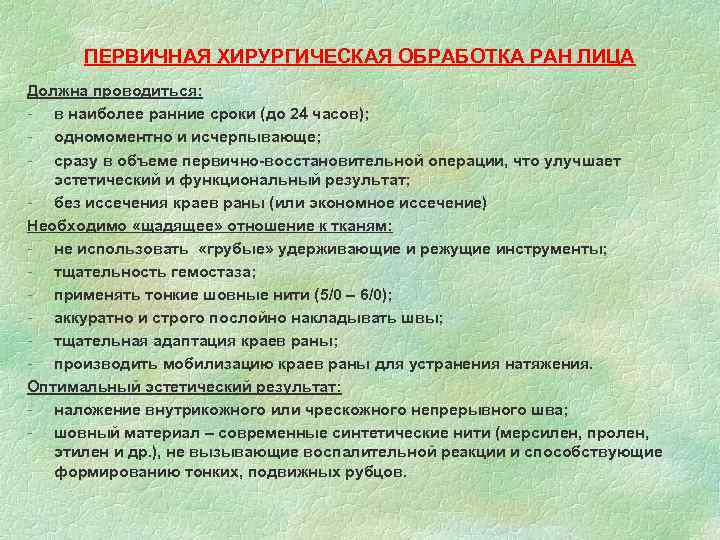 ПЕРВИЧНАЯ ХИРУРГИЧЕСКАЯ ОБРАБОТКА РАН ЛИЦА

Должна проводиться:
- в наиболее ранние сроки (до 24 часов);
- одномоментно и исчерпывающе;
- сразу в объеме первично-восстановительной операции, что улучшает эстетический и функциональный результат;
- без иссечения краев раны (или экономное иссечение)

Необходимо «щадящее» отношение к тканям:
- не использовать «грубые» удерживающие и режущие инструменты;
- тщательность гемостаза;
- применять тонкие шовные нити (5/0 – 6/0);
- аккуратно и строго послойно накладывать швы;
- тщательная адаптация краев раны;
- производить мобилизацию краев раны для устранения натяжения.

Оптимальный эстетический результат:
- наложение внутрикожного или чрескожного непрерывного шва;
- шовный материал – современные синтетические нити (мерсилен, пролен, этилен и др.), не вызывающие воспалительной реакции и способствующие формированию тонких, подвижных рубцов.